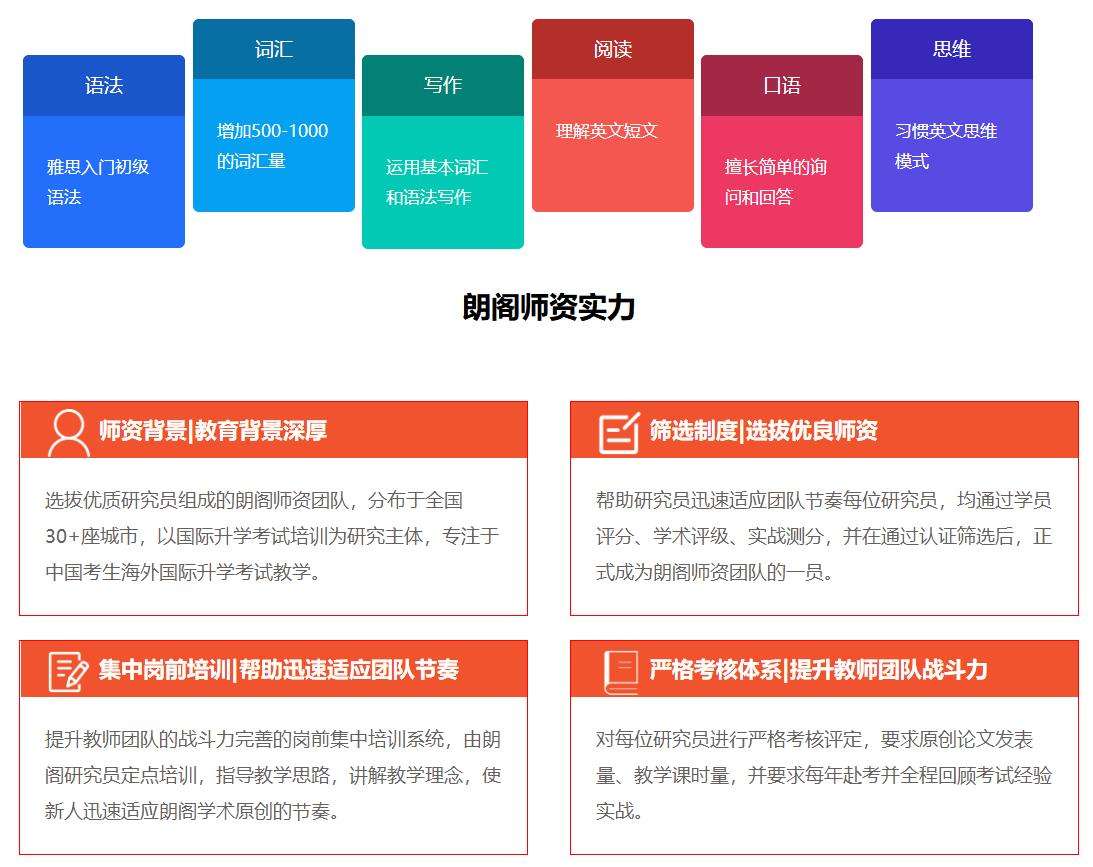 语法

雅思入门初级语法

词汇

增加500-1000的词汇量

写作

运用基本词汇和语法写作

阅读

理解英文短文

口语

擅长简单的询问和回答

思维

习惯英文思维模式

朗阁师资实力

师资背景|教育背景深厚

选拔优质研究员组成的朗阁师资团队，分布于全国30+座城市，以国际升学考试培训为研究主体，专注于中国考生海外国际升学考试教学。

筛选制度|选拔优良师资

帮助研究员迅速适应团队节奏每位研究员，均通过学员评分、学术评级、实战测分，并在通过认证筛选后，正式成为朗阁师资团队的一员。

集中岗前培训|帮助迅速适应团队节奏

提升教师团队的战斗力完善的岗前集中培训系统，由朗阁研究员定点培训，指导教学思路，讲解教学理念，使新人迅速适应朗阁学术原创的节奏。

严格考核体系|提升教师团队战斗力

对每位研究员进行严格考核评定，要求原创论文发表量、教学课时量，并要求每年赴考并全程回顾考试经验实战。